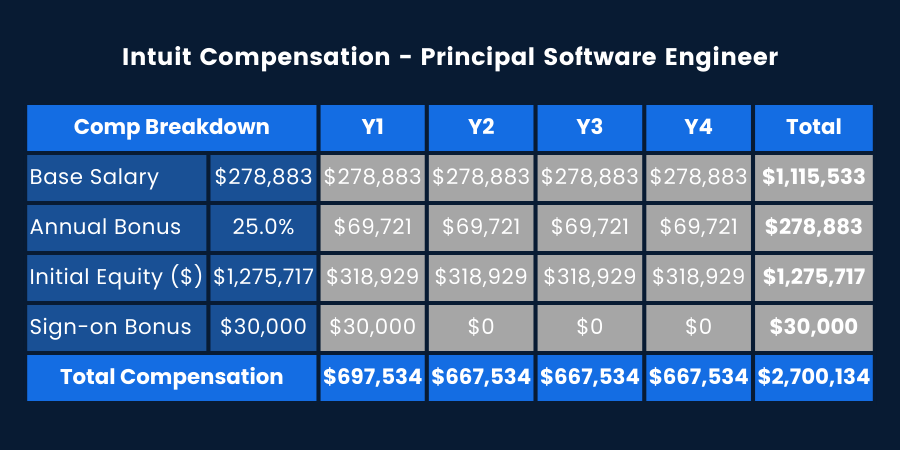 Intuit Compensation - Principal Software Engineer

| Comp Breakdown | | Y1 | Y2 | Y3 | Y4 | Total |
|---|---|---|---|---|---|---|
| Base Salary | \$278,883 | \$278,883 | \$278,883 | \$278,883 | \$278,883 | \$1,115,533 |
| Annual Bonus | 25.0% | \$69,721 | \$69,721 | \$69,721 | \$69,721 | \$278,883 |
| Initial Equity (\$) | \$1,275,717 | \$318,929 | \$318,929 | \$318,929 | \$318,929 | \$1,275,717 |
| Sign-on Bonus | \$30,000 | \$30,000 | \$0 | \$0 | \$0 | \$30,000 |
| Total Compensation | | \$697,534 | \$667,534 | \$667,534 | \$667,534 | \$2,700,134 |